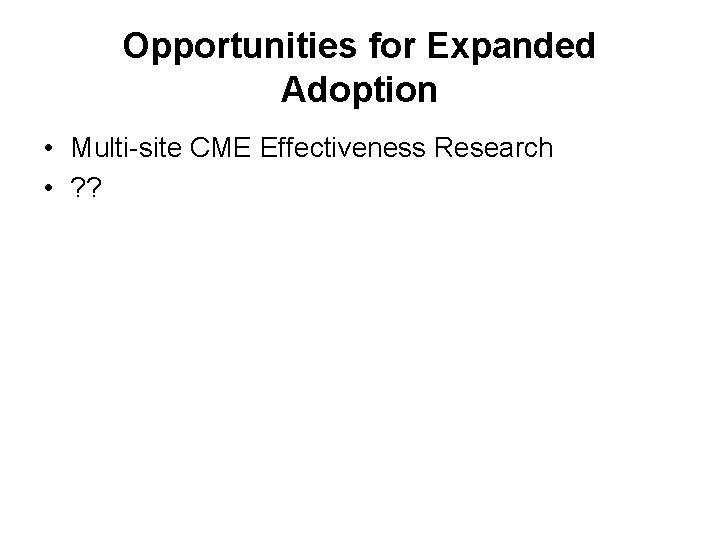 Opportunities for Expanded Adoption

• Multi-site CME Effectiveness Research
• ??